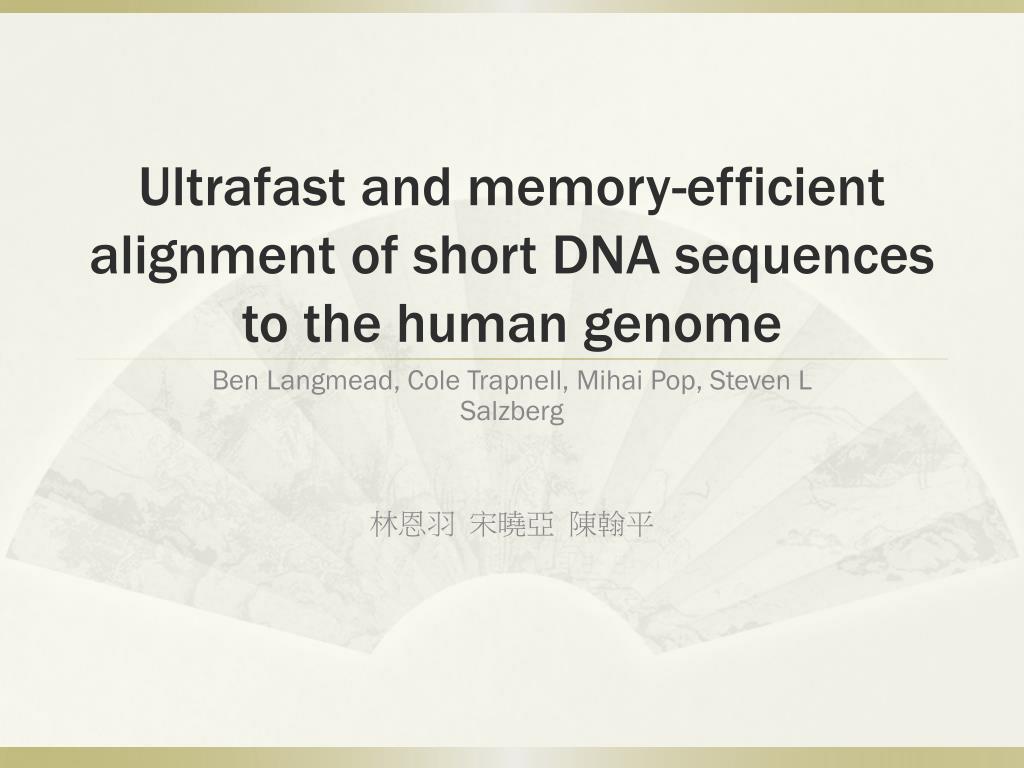 Ultrafast and memory-efficient alignment of short DNA sequences to the human genome

Ben Langmead, Cole Trapnell, Mihai Pop, Steven L Salzberg

林恩羽 宋曉亞 陳翰平